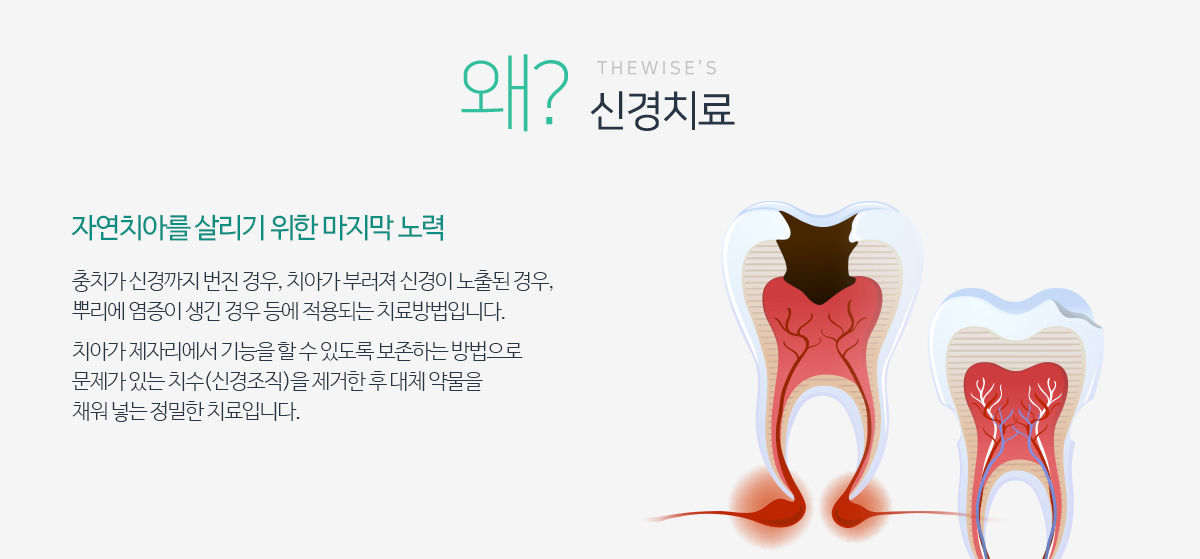 왜? THEWISE'S
신경치료

자연치아를 살리기 위한 마지막 노력

충치가 신경까지 번진 경우, 치아가 부러져 신경이 노출된 경우, 뿌리에 염증이 생긴 경우 등에 적용되는 치료방법입니다.

치아가 제자리에서 기능을 할 수 있도록 보존하는 방법으로 문제가 있는 치수(신경조직)을 제거한 후 대체 약물을 채워 넣는 정밀한 치료입니다.